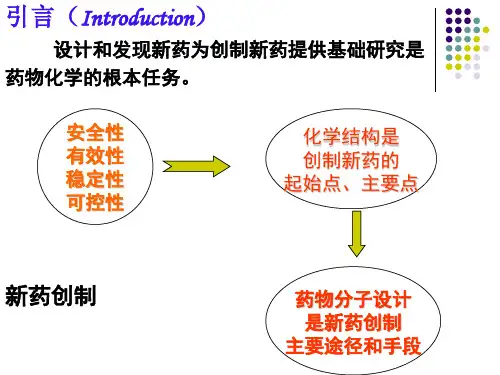 引言（Introduction）

设计和发现新药为创制新药提供基础研究是药物化学的根本任务。

安全性
有效性
稳定性
可控性

化学结构是
创制新药的
起始点、主要点

新药创制

药物分子设计
是新药创制
主要途径和手段